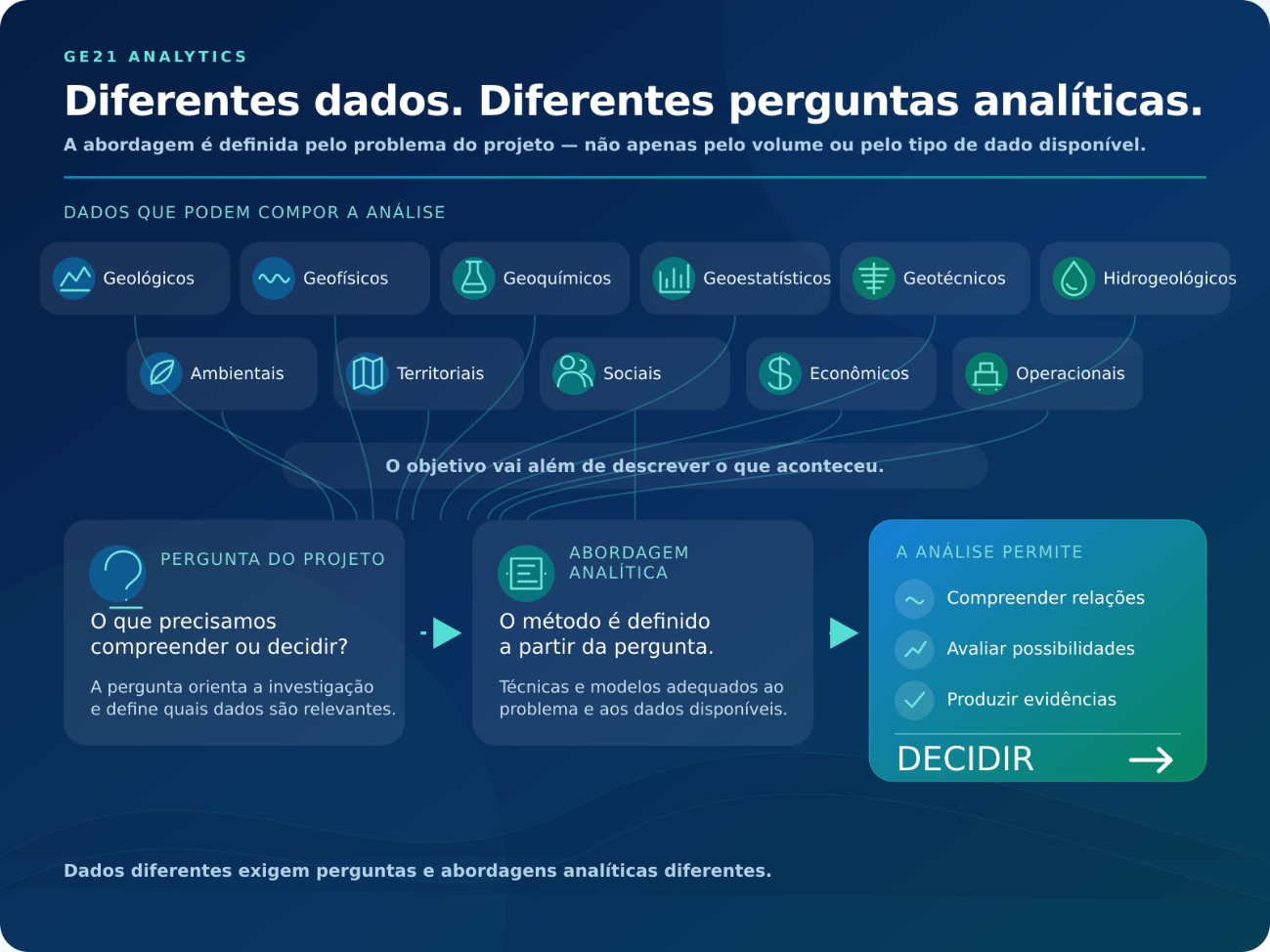 GE21 ANALYTICS

Diferentes dados. Diferentes perguntas analíticas.

A abordagem é definida pelo problema do projeto — não apenas pelo volume ou pelo tipo de dado disponível.

DADOS QUE PODEM COMPOR A ANÁLISE

Geológicos
Geofísicos
Geoquímicos
Geoestatísticos
Geotécnicos
Hidrogeológicos
Ambientais
Territoriais
Sociais
Econômicos
Operacionais

O objetivo vai além de descrever o que aconteceu.

PERGUNTA DO PROJETO
O que precisamos compreender ou decidir?
A pergunta orienta a investigação e define quais dados são relevantes.

ABORDAGEM ANALÍTICA
O método é definido a partir da pergunta.
Técnicas e modelos adequados ao problema e aos dados disponíveis.

A ANÁLISE PERMITE
Compreender relações
Avaliar possibilidades
Produzir evidências
DECIDIR

Dados diferentes exigem perguntas e abordagens analíticas diferentes.